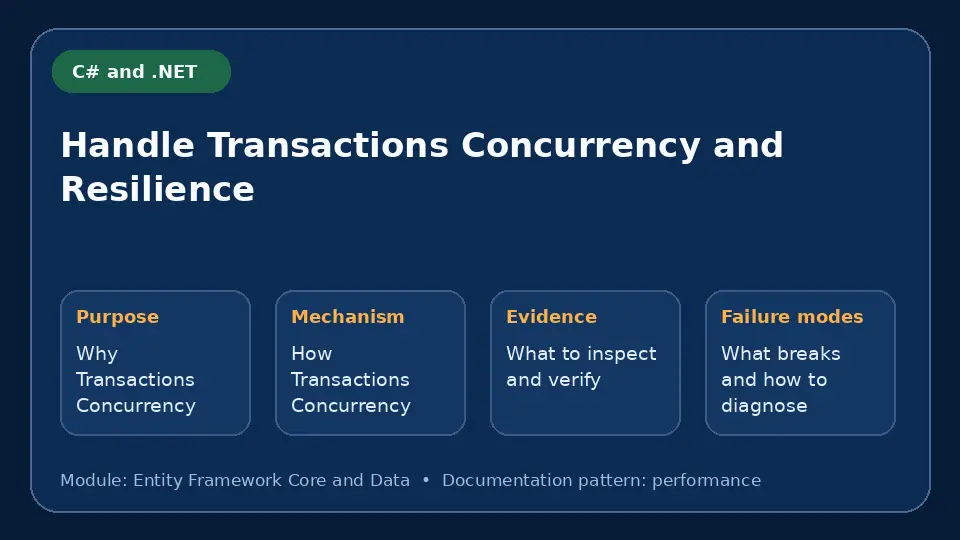 C# and .NET

Handle Transactions Concurrency and Resilience

Purpose

Why Transactions Concurrency

Mechanism

How Transactions Concurrency

Evidence

What to inspect and verify

Failure modes

What breaks and how to diagnose

Module: Entity Framework Core and Data • Documentation pattern: performance